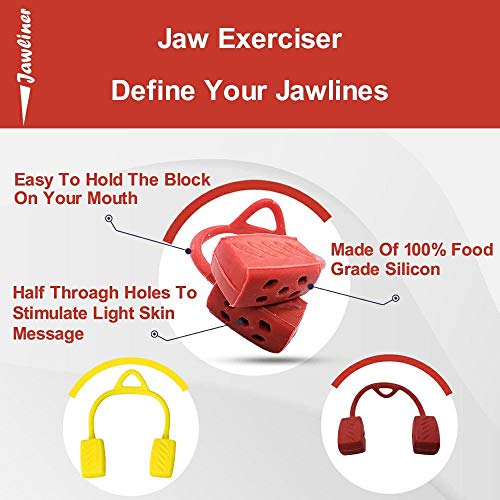 Jawliner

Jaw Exerciser

Define Your Jawlines

Easy To Hold The Block On Your Mouth

Made Of 100% Food Grade Silicon

Half Throagh Holes To Stimulate Light Skin Message